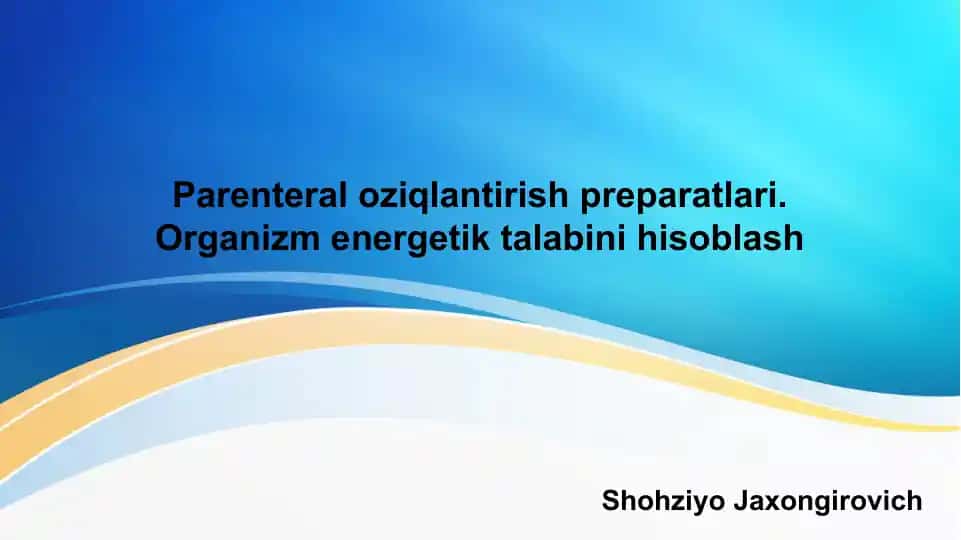 Parenteral oziqlantirish preparatlari.
Organizm energetik talabini hisoblash

Shohziyo Jaxongirovich